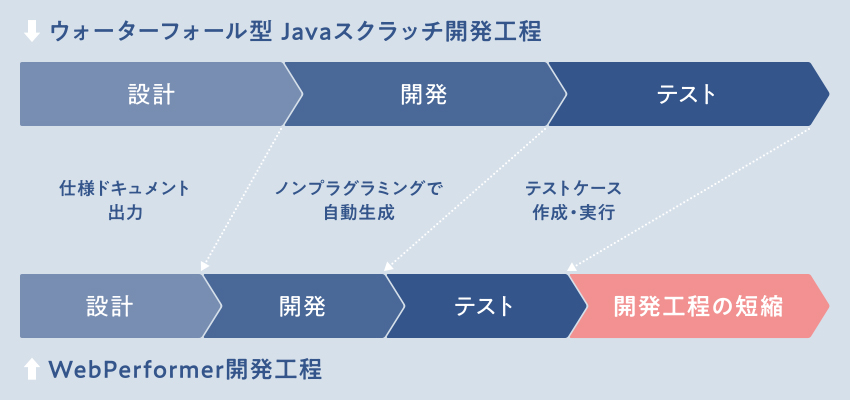 ウォーターフォール型 Javaスクラッチ開発工程

設計
開発
テスト

仕様ドキュメント出力

ノンプラグラミングで自動生成

テストケース作成・実行

設計
開発
テスト
開発工程の短縮

WebPerformer開発工程